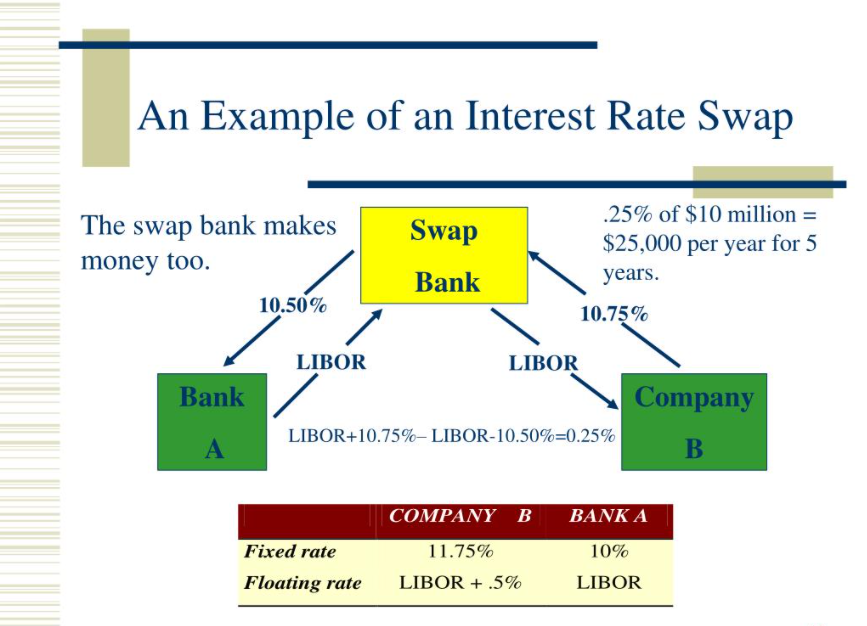 An Example of an Interest Rate Swap

The swap bank makes money too.

Swap Bank

.25% of \$10 million = \$25,000 per year for 5 years.

10.50%

10.75%

LIBOR

LIBOR

Bank A

Company B

LIBOR+10.75%– LIBOR-10.50%=0.25%

| | COMPANY B | BANK A |
|---|---|---|
| Fixed rate | 11.75% | 10% |
| Floating rate | LIBOR + .5% | LIBOR |